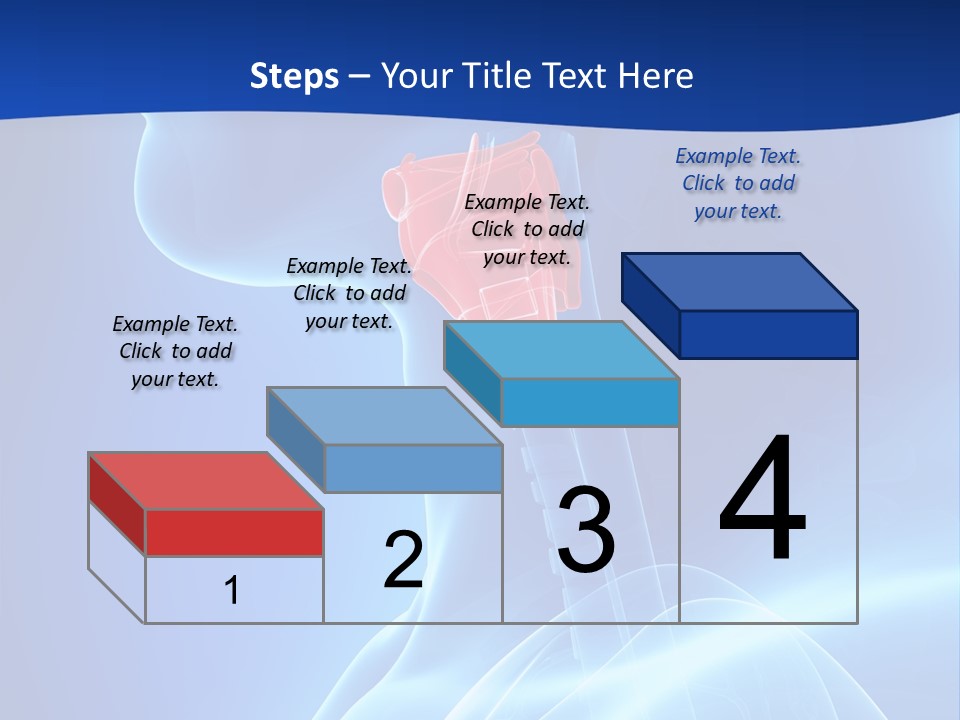 Steps – Your Title Text Here

Example Text. Click to add your text.

Example Text. Click to add your text.

Example Text. Click to add your text.

Example Text. Click to add your text.

1

2

3

4